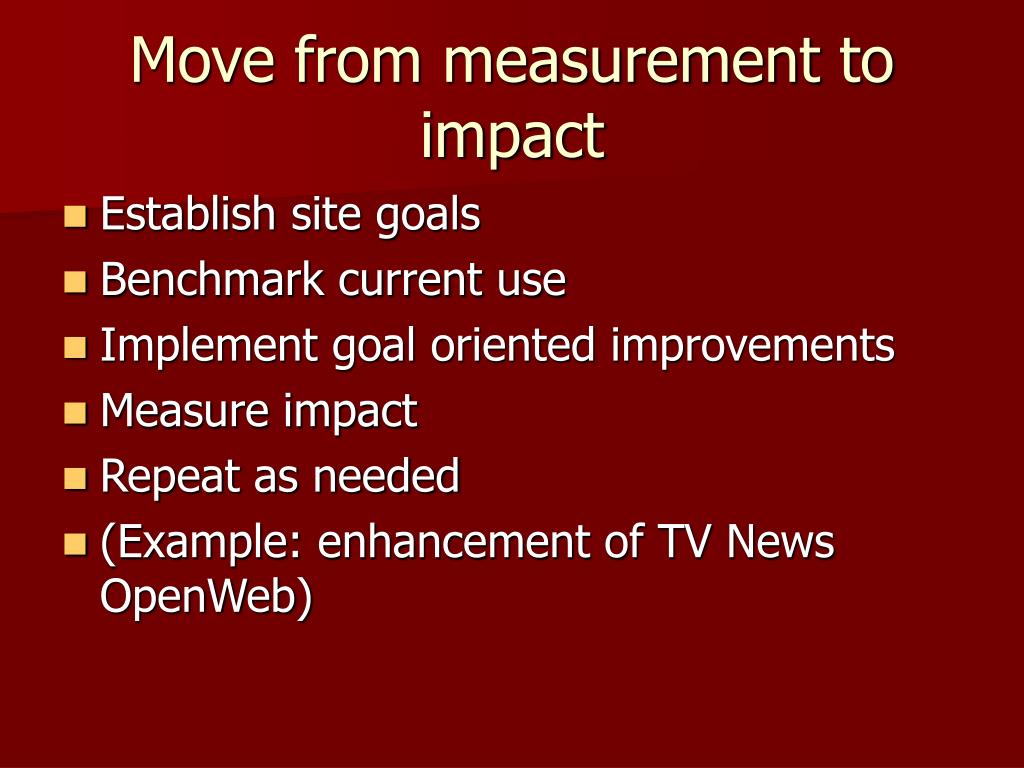 Move from measurement to impact

- Establish site goals
- Benchmark current use
- Implement goal oriented improvements
- Measure impact
- Repeat as needed
- (Example: enhancement of TV News OpenWeb)